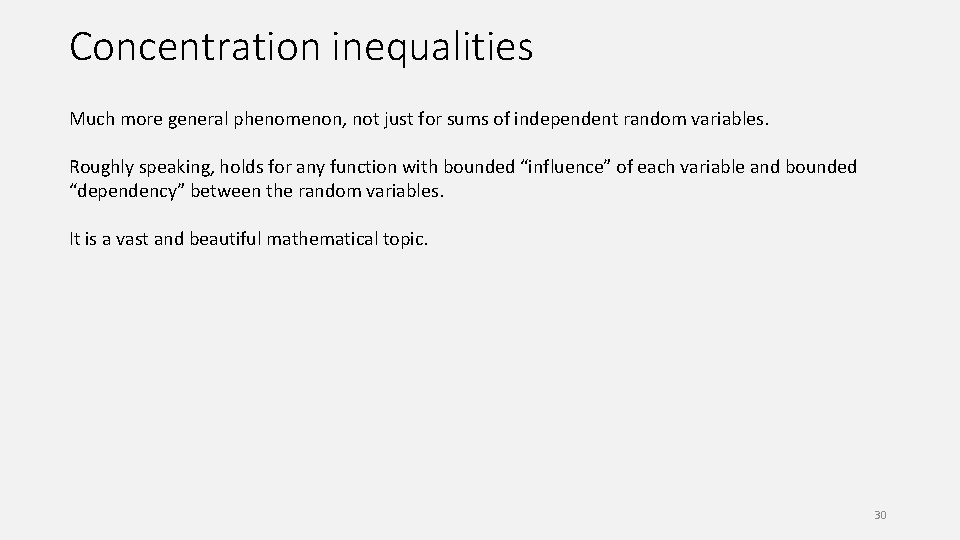 Concentration inequalities

Much more general phenomenon, not just for sums of independent random variables.

Roughly speaking, holds for any function with bounded “influence” of each variable and bounded “dependency” between the random variables.

It is a vast and beautiful mathematical topic.

30